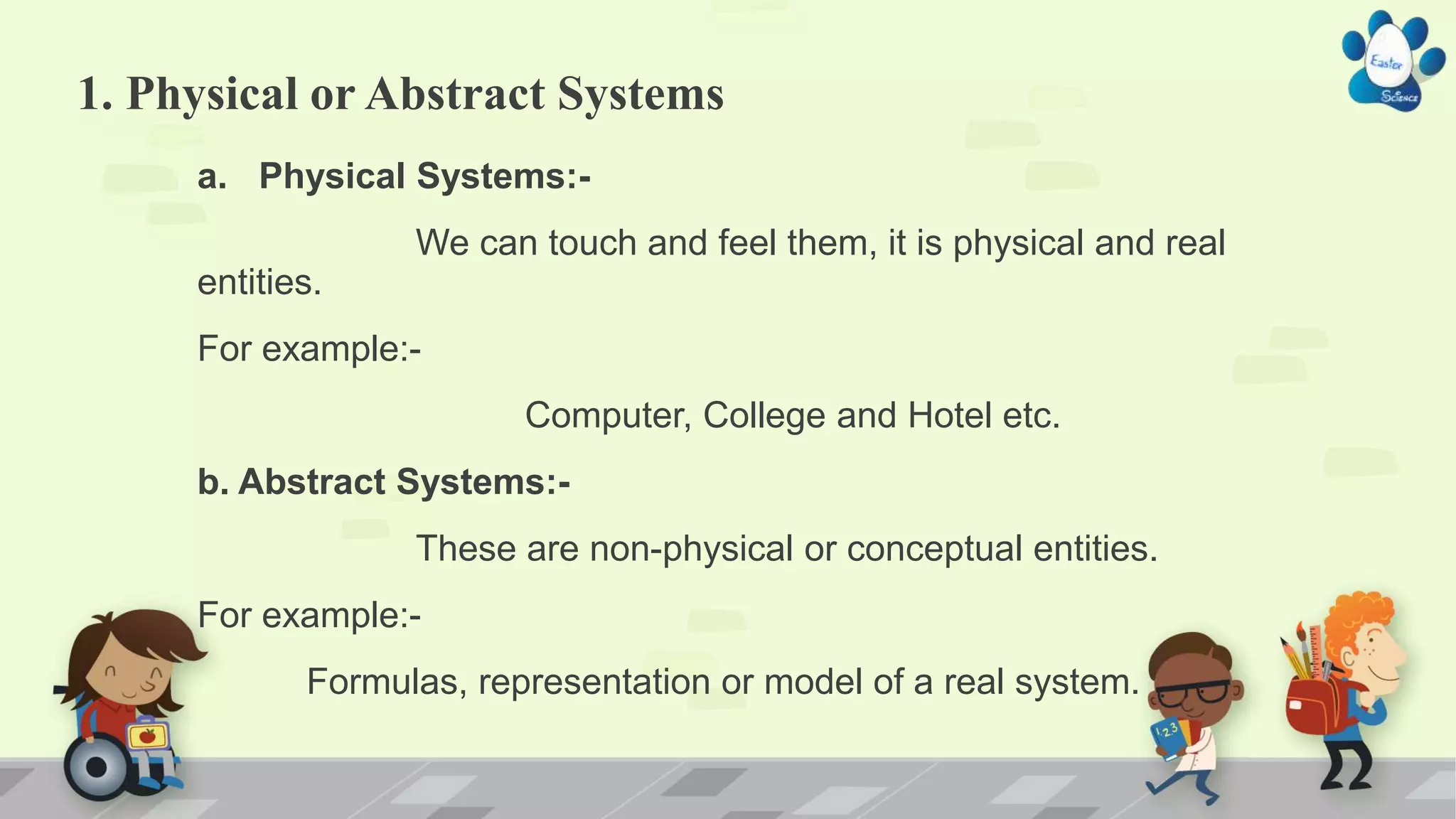 Easter
Science

1. Physical or Abstract Systems

a. Physical Systems:-

We can touch and feel them, it is physical and real entities.

For example:-

Computer, College and Hotel etc.

b. Abstract Systems:-

These are non-physical or conceptual entities.

For example:-

Formulas, representation or model of a real system.

123